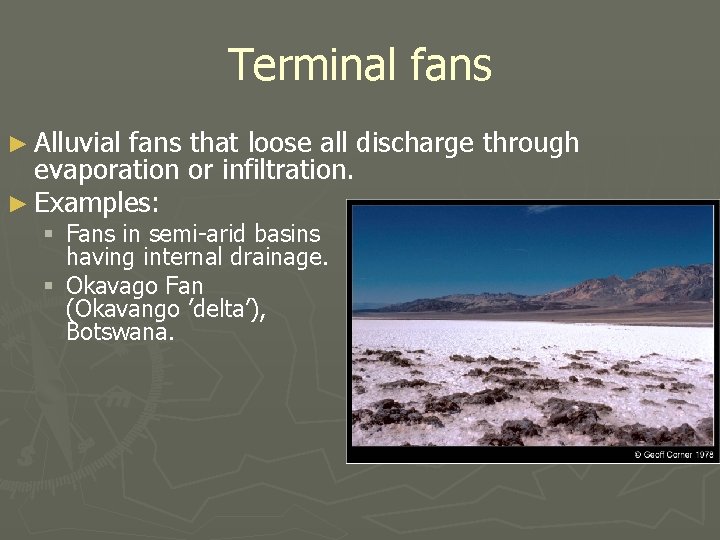 Terminal fans

► Alluvial fans that loose all discharge through evaporation or infiltration.

► Examples:

▪ Fans in semi-arid basins having internal drainage.

▪ Okavago Fan (Okavango 'delta'), Botswana.

© Geoff Corner 1978